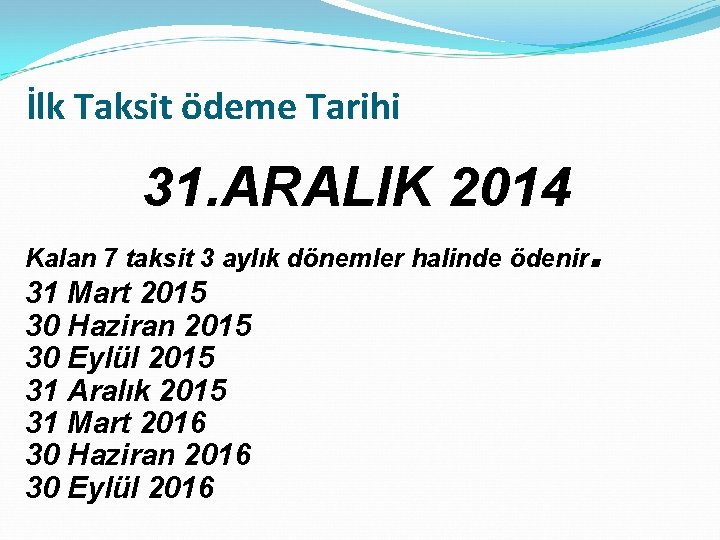 İlk Taksit ödeme Tarihi

31.ARALIK 2014

Kalan 7 taksit 3 aylık dönemler halinde ödenir.

31 Mart 2015
30 Haziran 2015
30 Eylül 2015
31 Aralık 2015
31 Mart 2016
30 Haziran 2016
30 Eylül 2016